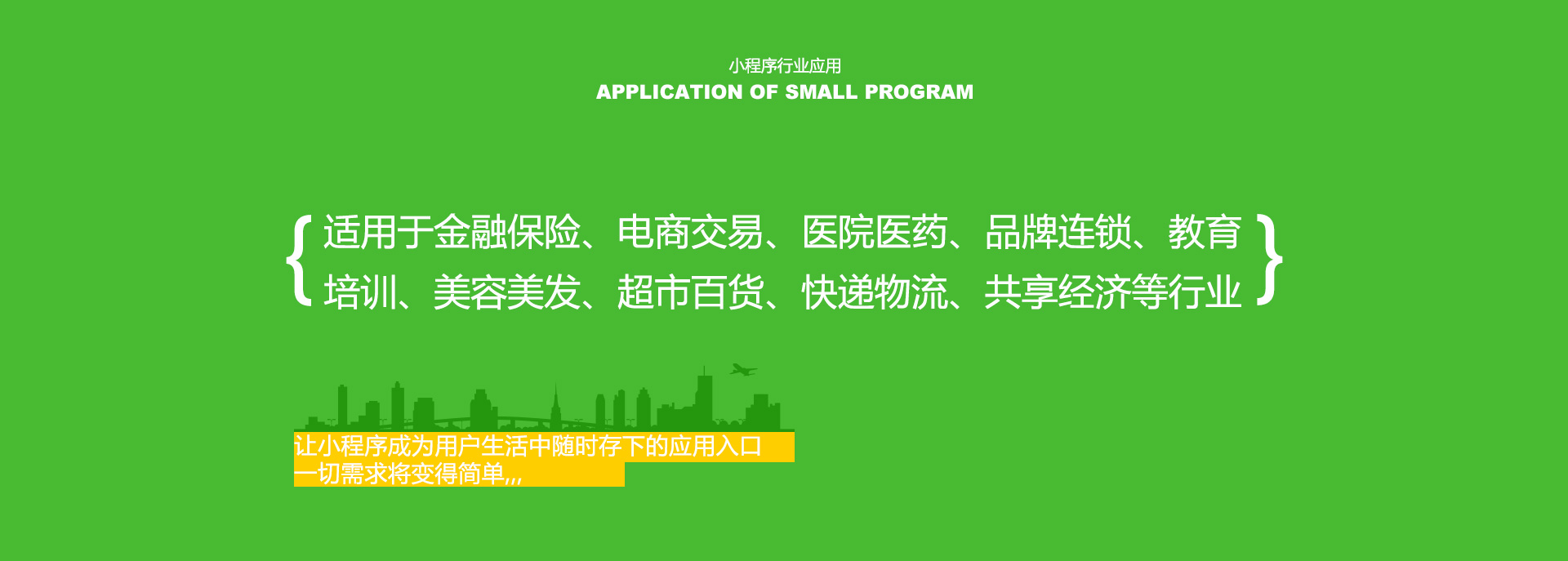 小程序行业应用
APPLICATION OF SMALL PROGRAM

{ 适用于金融保险、电商交易、医院医药、品牌连锁、教育培训、美容美发、超市百货、快递物流、共享经济等行业 }

让小程序成为用户生活中随时存下的应用入口
一切需求将变得简单,,,